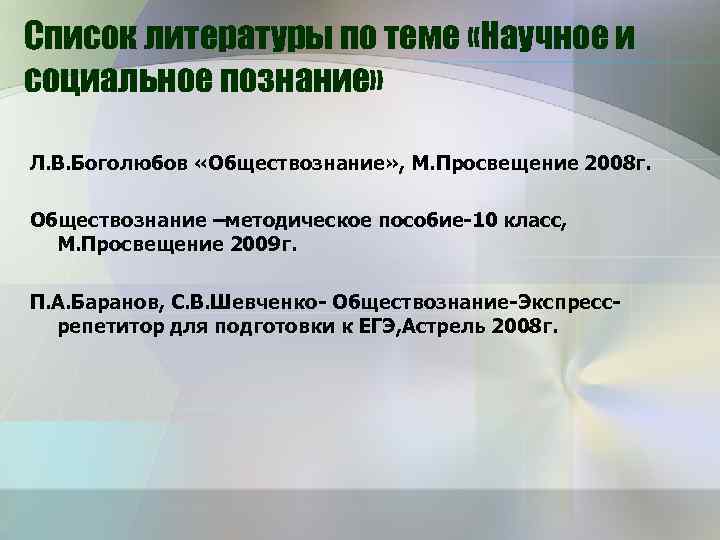 Список литературы по теме «Научное и социальное познание»

Л.В.Боголюбов «Обществознание», М.Просвещение 2008г.

Обществознание –методическое пособие-10 класс, М.Просвещение 2009г.

П.А.Баранов, С.В.Шевченко- Обществознание-Экспресс-репетитор для подготовки к ЕГЭ,Астрель 2008г.